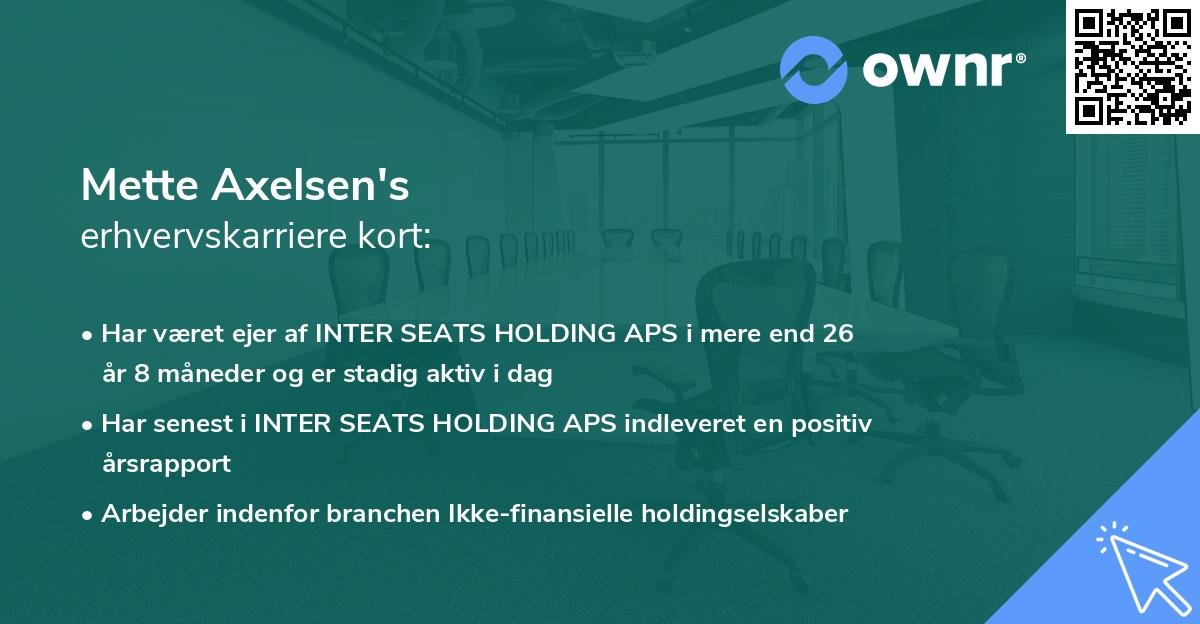 ownr®

Mette Axelsen's
erhvervskarriere kort:

• Har været ejer af INTER SEATS HOLDING APS i mere end 26 år 8 måneder og er stadig aktiv i dag

• Har senest i INTER SEATS HOLDING APS indleveret en positiv årsrapport

• Arbejder indenfor branchen Ikke-finansielle holdingselskaber